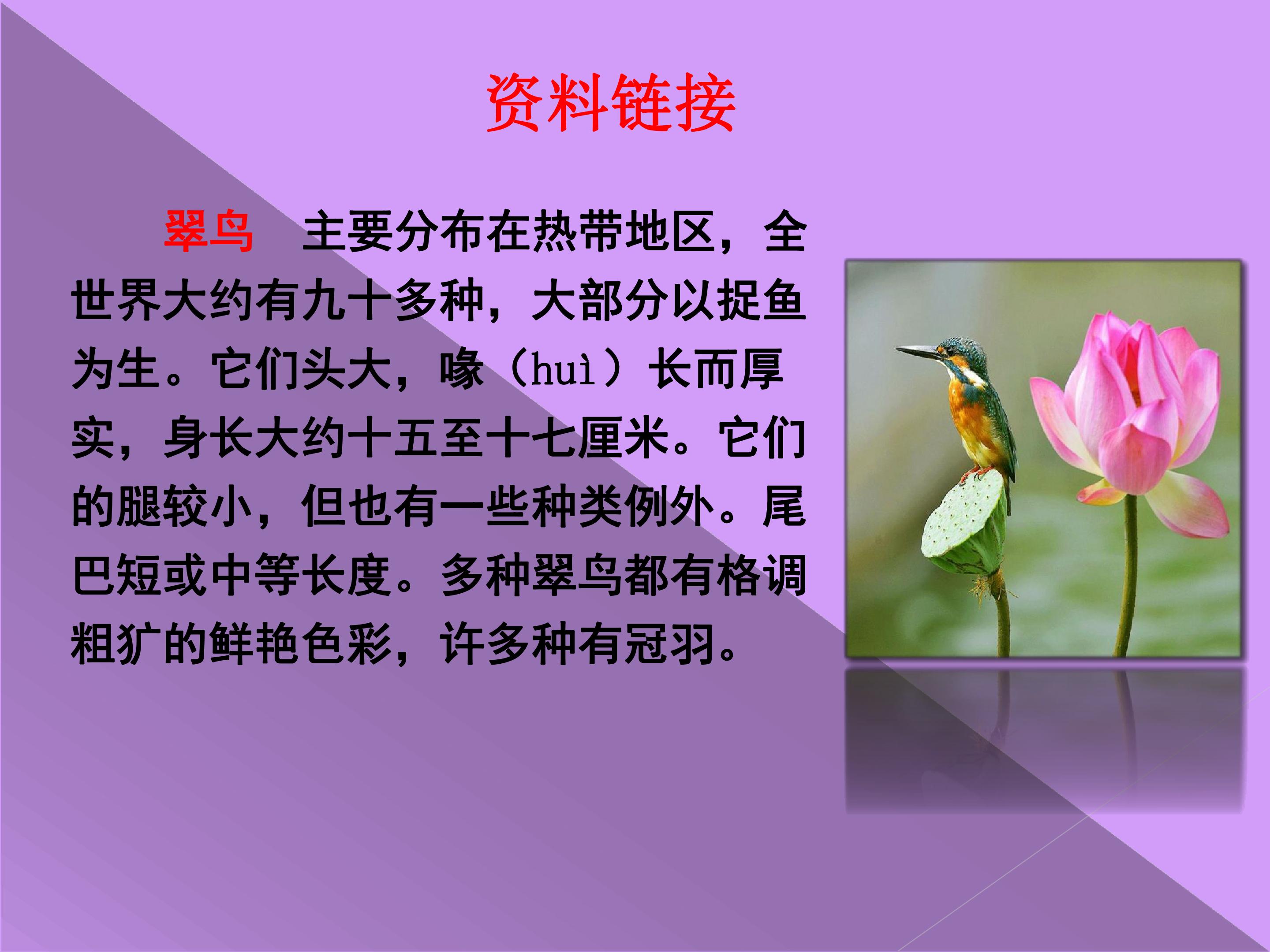 资料链接

翠鸟 主要分布在热带地区，全世界大约有九十多种，大部分以捉鱼为生。它们头大，喙（huì）长而厚实，身长大约十五至十七厘米。它们的腿较小，但也有一些种类例外。尾巴短或中等长度。多种翠鸟都有格调粗犷的鲜艳色彩，许多种有冠羽。